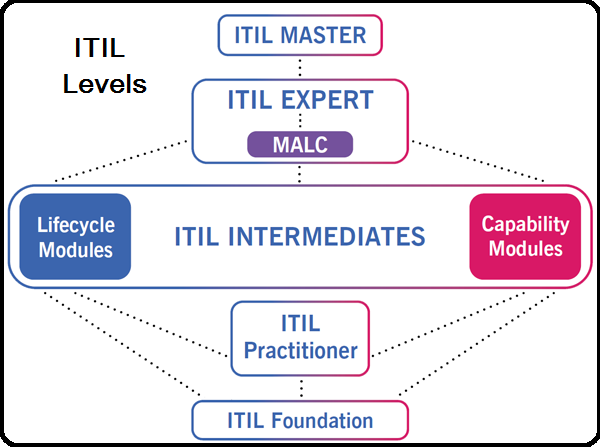 ITIL Levels

ITIL MASTER

ITIL EXPERT

MALC

Lifecycle Modules

ITIL INTERMEDIATES

Capability Modules

ITIL Practitioner

ITIL Foundation